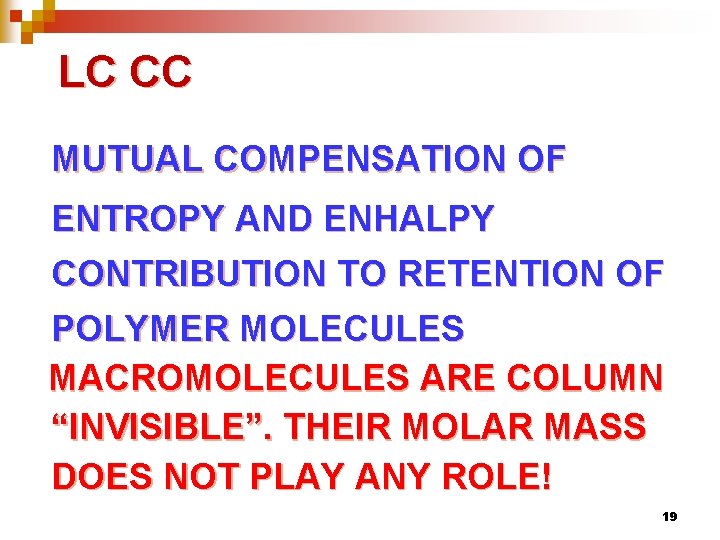 LC CC

MUTUAL COMPENSATION OF ENTROPY AND ENHALPY CONTRIBUTION TO RETENTION OF POLYMER MOLECULES

MACROMOLECULES ARE COLUMN “INVISIBLE”. THEIR MOLAR MASS DOES NOT PLAY ANY ROLE!

19